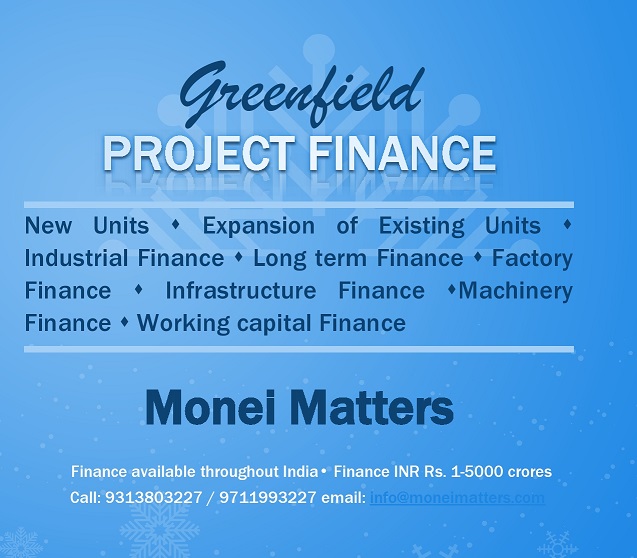 Greenfield
PROJECT FINANCE

New Units ♦ Expansion of Existing Units ♦ Industrial Finance ♦ Long term Finance ♦ Factory Finance ♦ Infrastructure Finance ♦Machinery Finance ♦ Working capital Finance

Monei Matters

Finance available throughout India • Finance INR Rs. 1-5000 crores
Call: 9313803227 / 9711993227 email: info@moneimatters.com